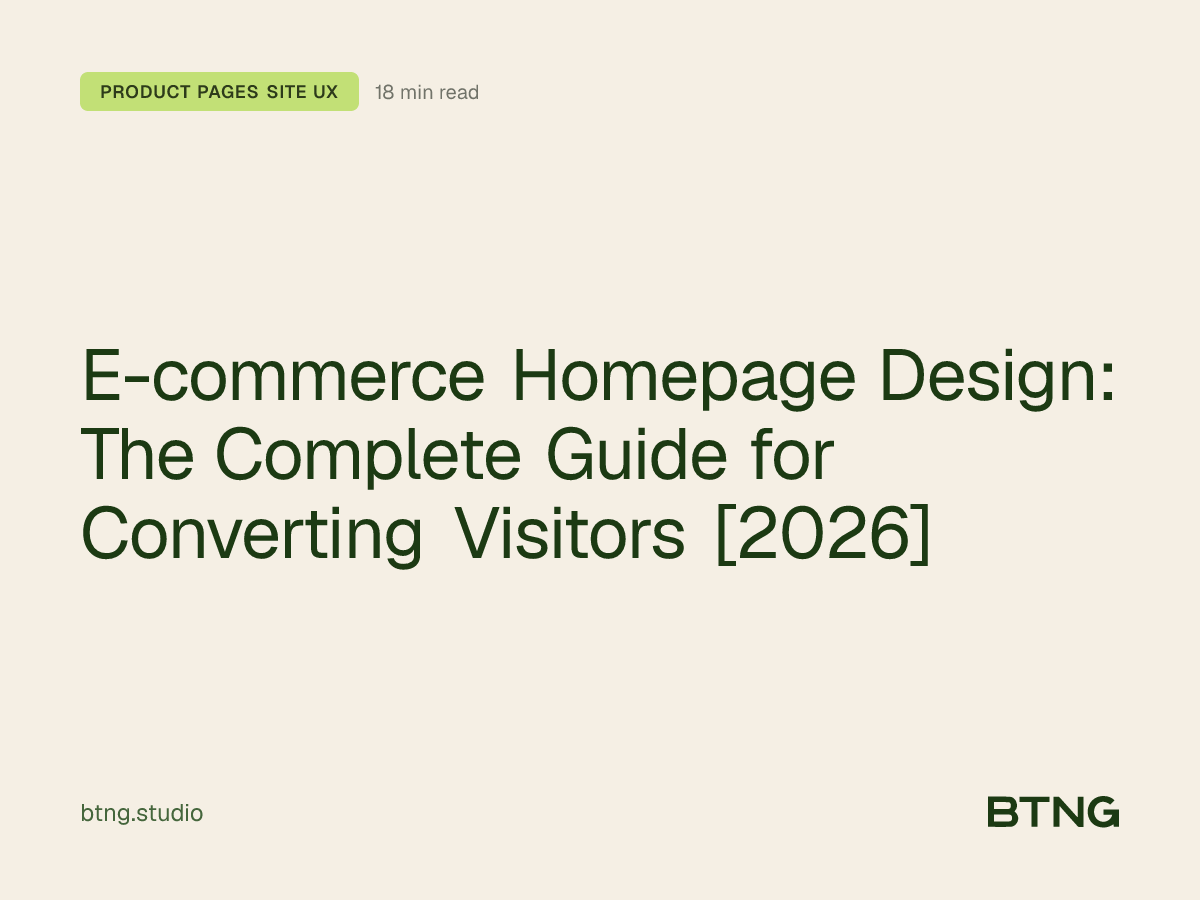 PRODUCT PAGES SITE UX

18 min read

E-commerce Homepage Design: The Complete Guide for Converting Visitors [2026]

btng.studio

BTNG